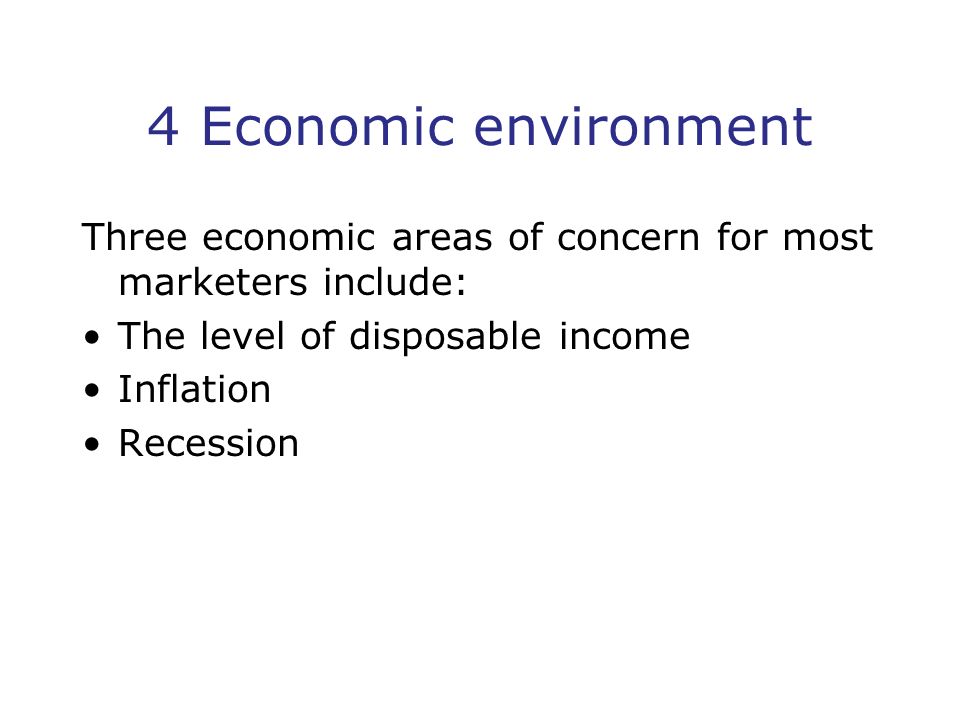 4 Economic environment

Three economic areas of concern for most marketers include:

• The level of disposable income
• Inflation
• Recession